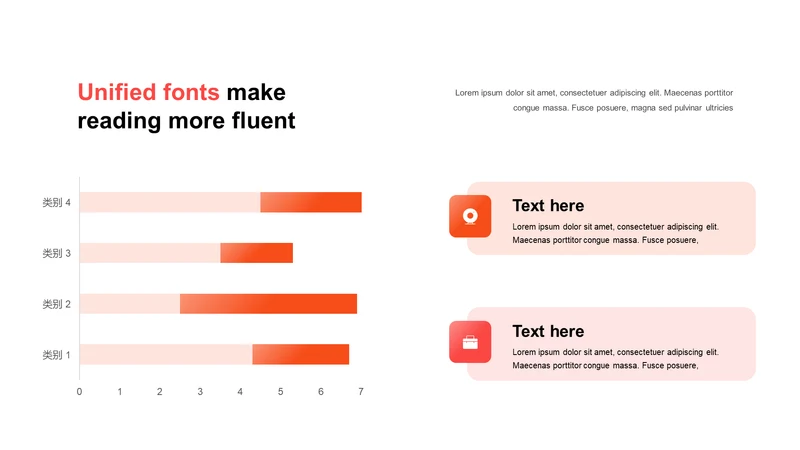 Unified fonts make reading more fluent

Lorem ipsum dolor sit amet, consectetuer adipiscing elit. Maecenas porttitor congue massa. Fusce posuere, magna sed pulvinar ultricies

类别 4
类别 3
类别 2
类别 1
0 1 2 3 4 5 6 7

Text here
Lorem ipsum dolor sit amet, consectetuer adipiscing elit. Maecenas porttitor congue massa. Fusce posuere,

Text here
Lorem ipsum dolor sit amet, consectetuer adipiscing elit. Maecenas porttitor congue massa. Fusce posuere,